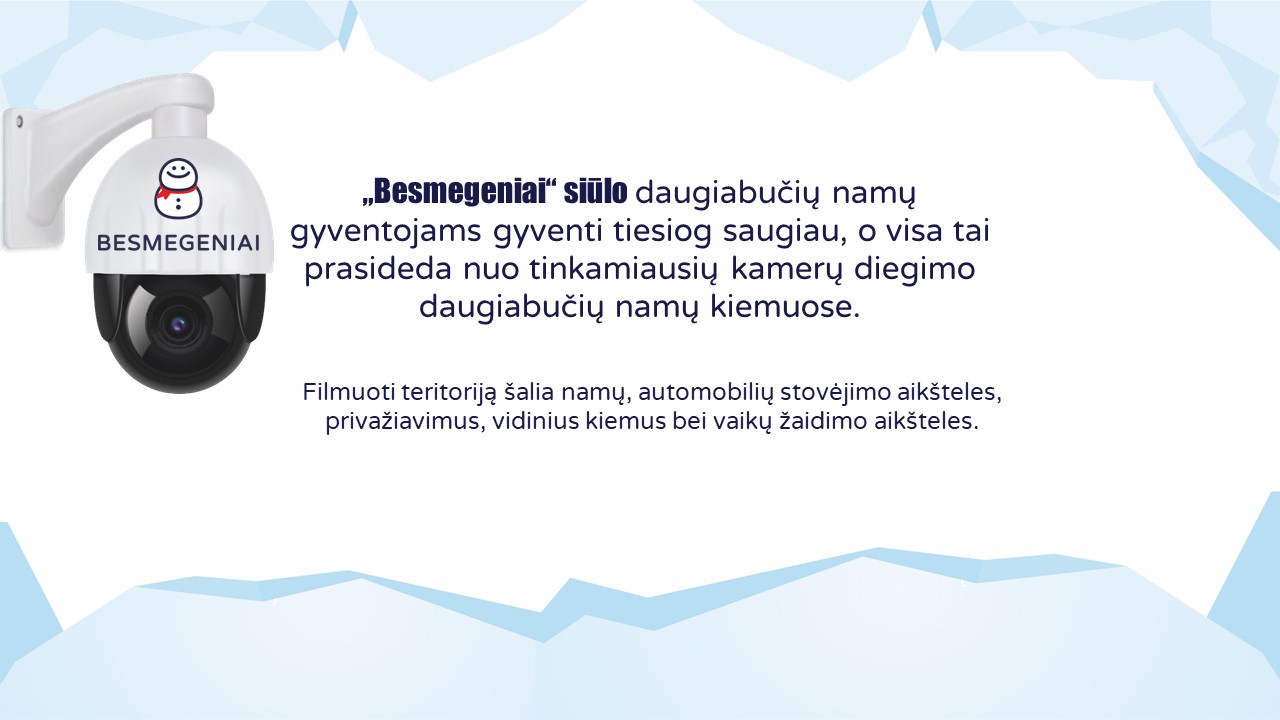 BESMEGENIAI

„Besmegeniai“ siūlo daugiabučių namų gyventojams gyventi tiesiog saugiau, o visa tai prasideda nuo tinkamiausių kamerų diegimo daugiabučių namų kiemuose.

Filmuoti teritoriją šalia namų, automobilių stovėjimo aikšteles, privažiavimus, vidinius kiemus bei vaikų žaidimo aikšteles.